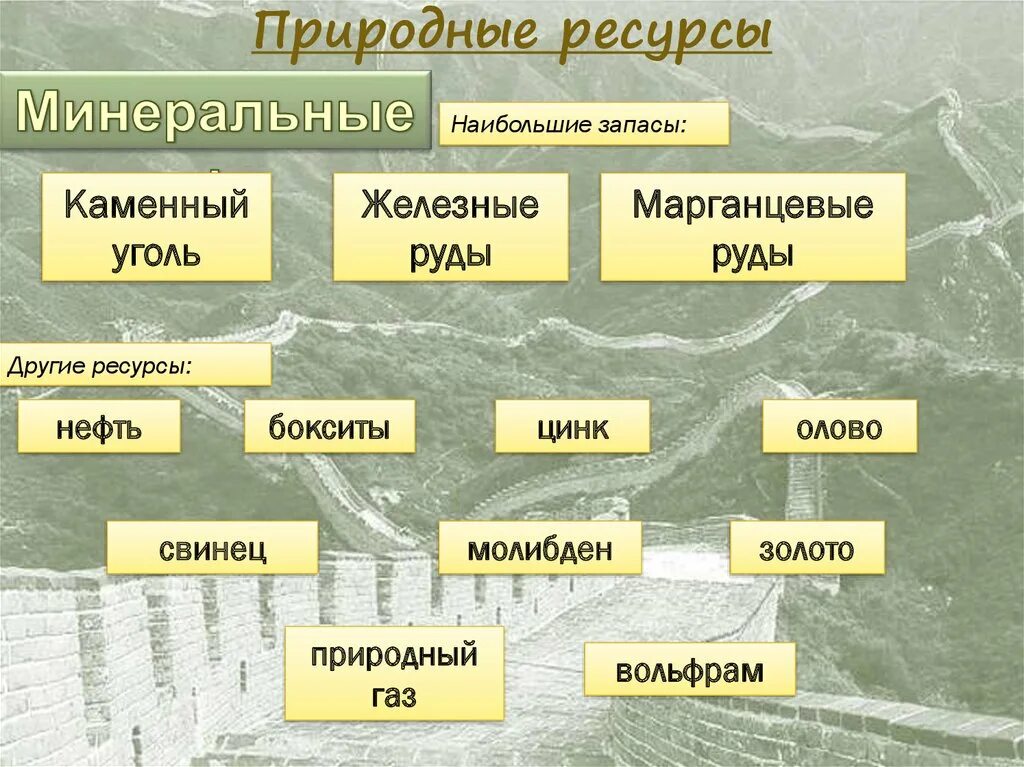 Природные ресурсы

Минеральные

Наибольшие запасы:

Каменный уголь

Железные руды

Марганцевые руды

Другие ресурсы:

нефть

бокситы

цинк

олово

свинец

молибден

золото

природный газ

вольфрам